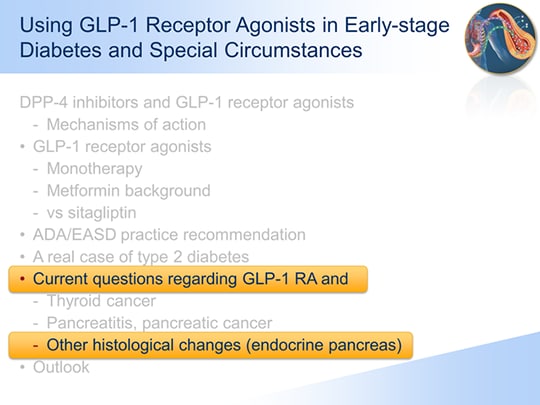 Using GLP-1 Receptor Agonists in Early-stage Diabetes and Special Circumstances

DPP-4 inhibitors and GLP-1 receptor agonists
- Mechanisms of action
• GLP-1 receptor agonists
- Monotherapy
- Metformin background
- vs sitagliptin
• ADA/EASD practice recommendation
• A real case of type 2 diabetes
• Current questions regarding GLP-1 RA and
- Thyroid cancer
- Pancreatitis, pancreatic cancer
- Other histological changes (endocrine pancreas)
• Outlook